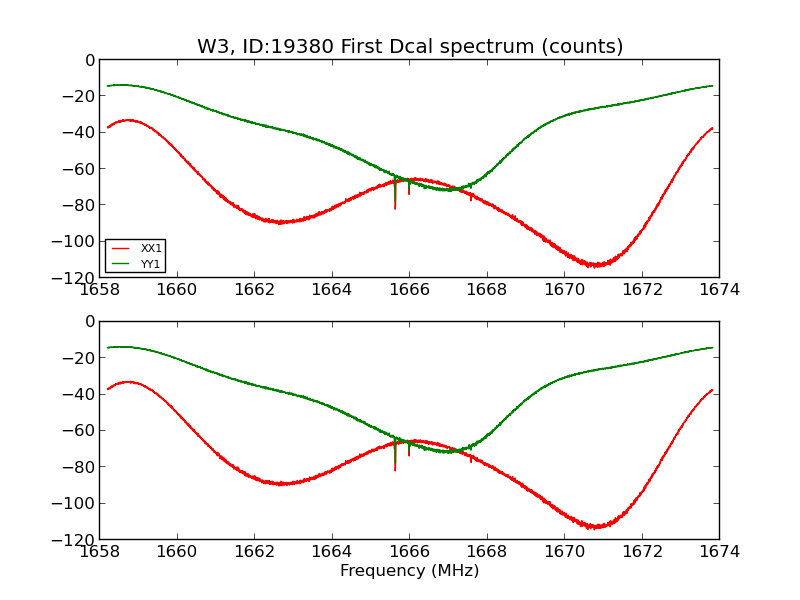 W3, ID:19380 First Dcal spectrum (counts)

0
−20
−40
−60
−80
−100
−120

XX1
YY1

1658 1660 1662 1664 1666 1668 1670 1672 1674

0
−20
−40
−60
−80
−100
−120

1658 1660 1662 1664 1666 1668 1670 1672 1674

Frequency (MHz)